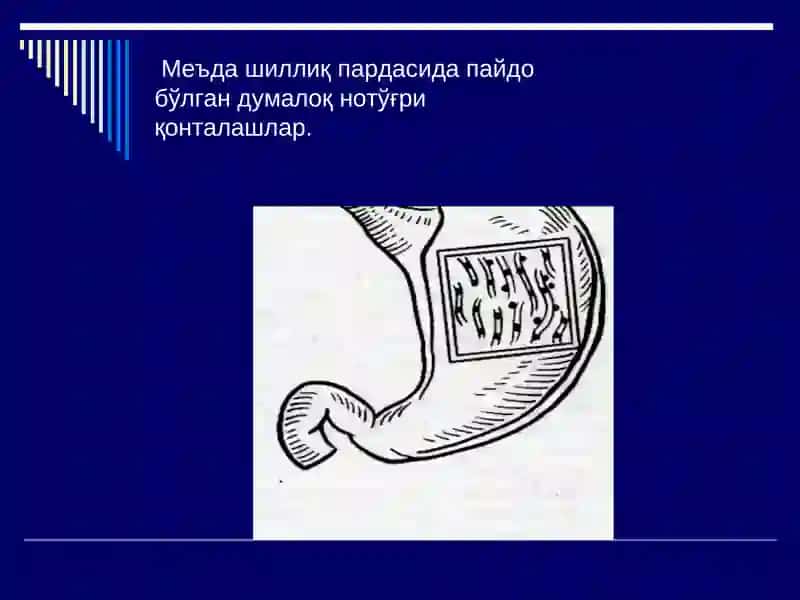 Меъда шиллиқ пардасида пайдо бўлган думалоқ нотўғри қонталашлар.